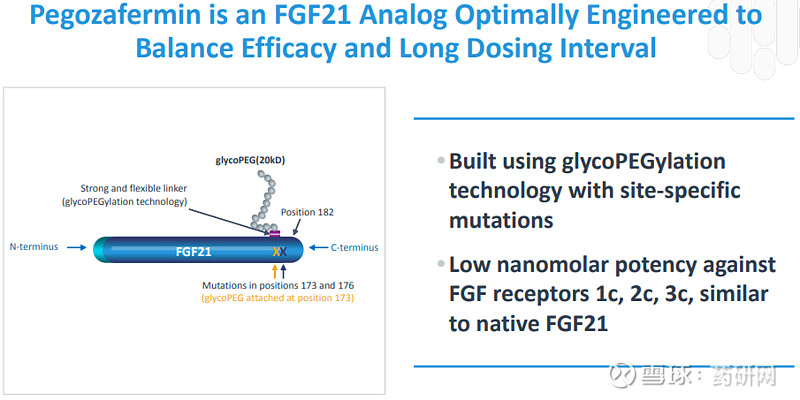 Pegozafermin is an FGF21 Analog Optimally Engineered to Balance Efficacy and Long Dosing Interval

glycoPEG(20kD)

Strong and flexible linker (glycoPEGylation technology)

Position 182

N-terminus

FGF21

XX

C-terminus

Mutations in positions 173 and 176 (glycoPEG attached at position 173)

• Built using glycoPEGylation technology with site-specific mutations

• Low nanomolar potency against FGF receptors 1c, 2c, 3c, similar to native FGF21

雪球：药研网